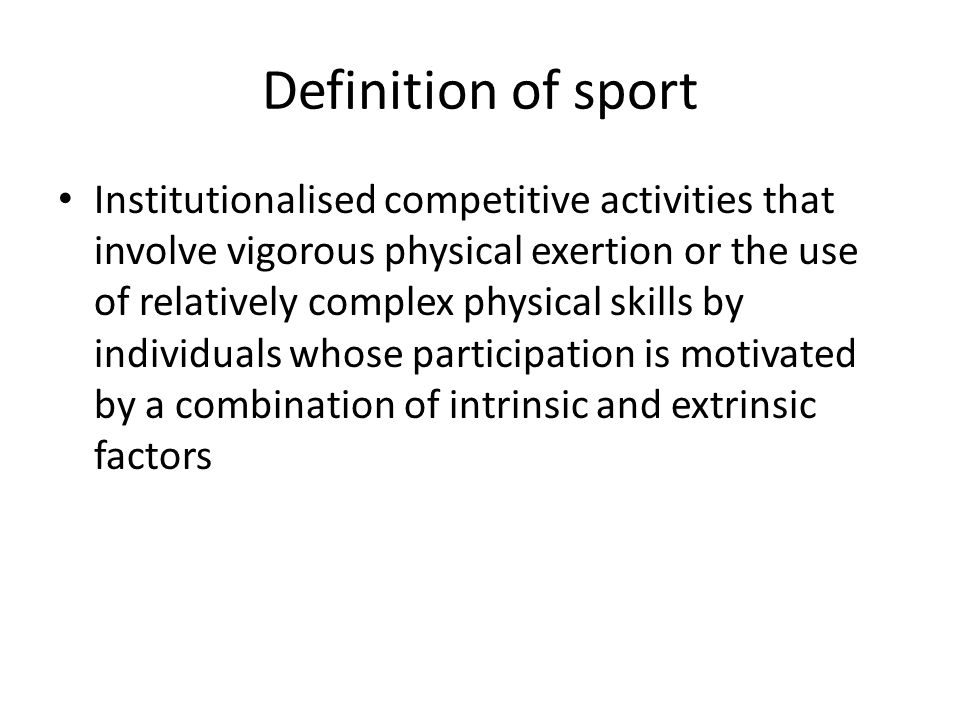 Definition of sport

• Institutionalised competitive activities that involve vigorous physical exertion or the use of relatively complex physical skills by individuals whose participation is motivated by a combination of intrinsic and extrinsic factors